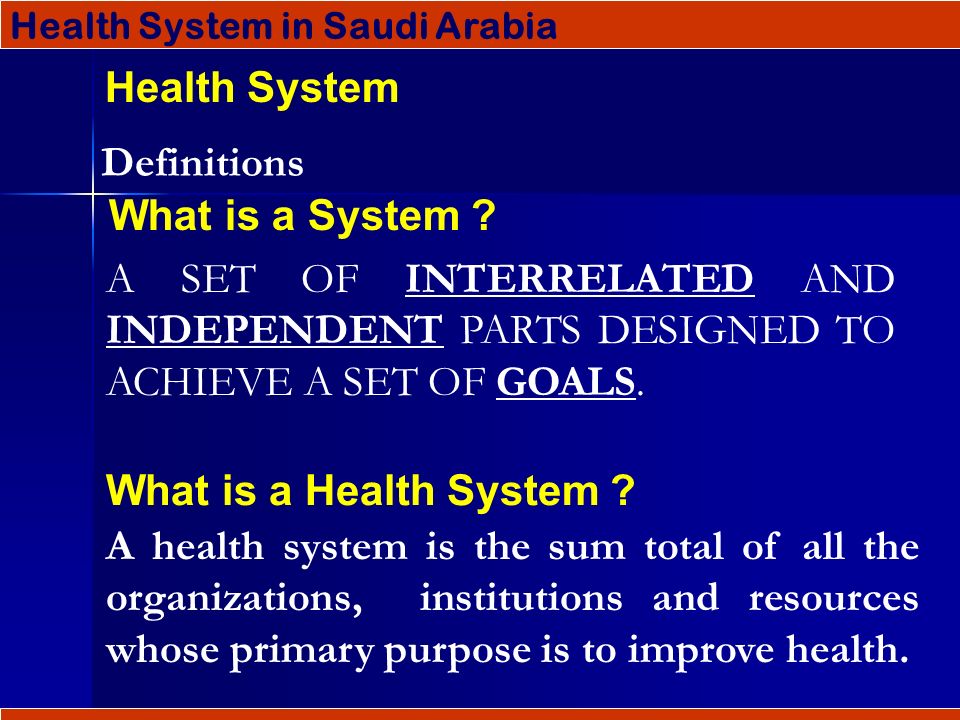 Health System in Saudi Arabia

Health System

Definitions

What is a System ?

A SET OF INTERRELATED AND INDEPENDENT PARTS DESIGNED TO ACHIEVE A SET OF GOALS.

What is a Health System ?

A health system is the sum total of all the organizations, institutions and resources whose primary purpose is to improve health.